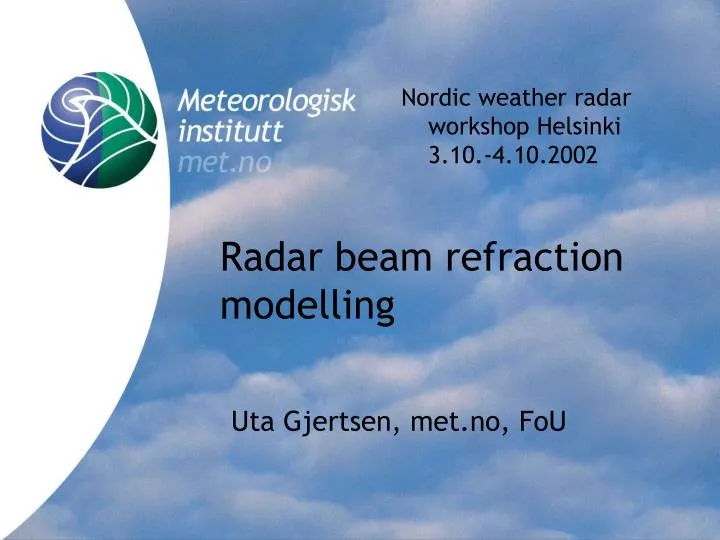 Meteorologisk institutt
met.no

Nordic weather radar workshop Helsinki 3.10.-4.10.2002

Radar beam refraction modelling

Uta Gjertsen, met.no, FoU